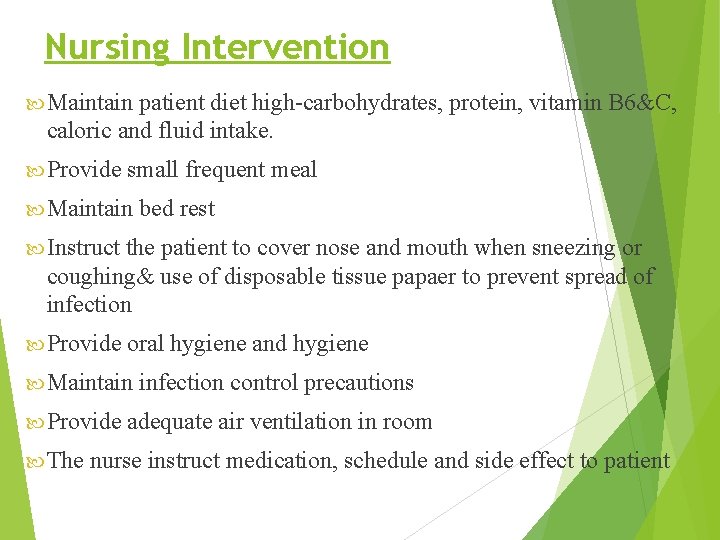 Nursing Intervention

Maintain patient diet high-carbohydrates, protein, vitamin B6&C, caloric and fluid intake.

Provide small frequent meal

Maintain bed rest

Instruct the patient to cover nose and mouth when sneezing or coughing& use of disposable tissue papaer to prevent spread of infection

Provide oral hygiene and hygiene

Maintain infection control precautions

Provide adequate air ventilation in room

The nurse instruct medication, schedule and side effect to patient